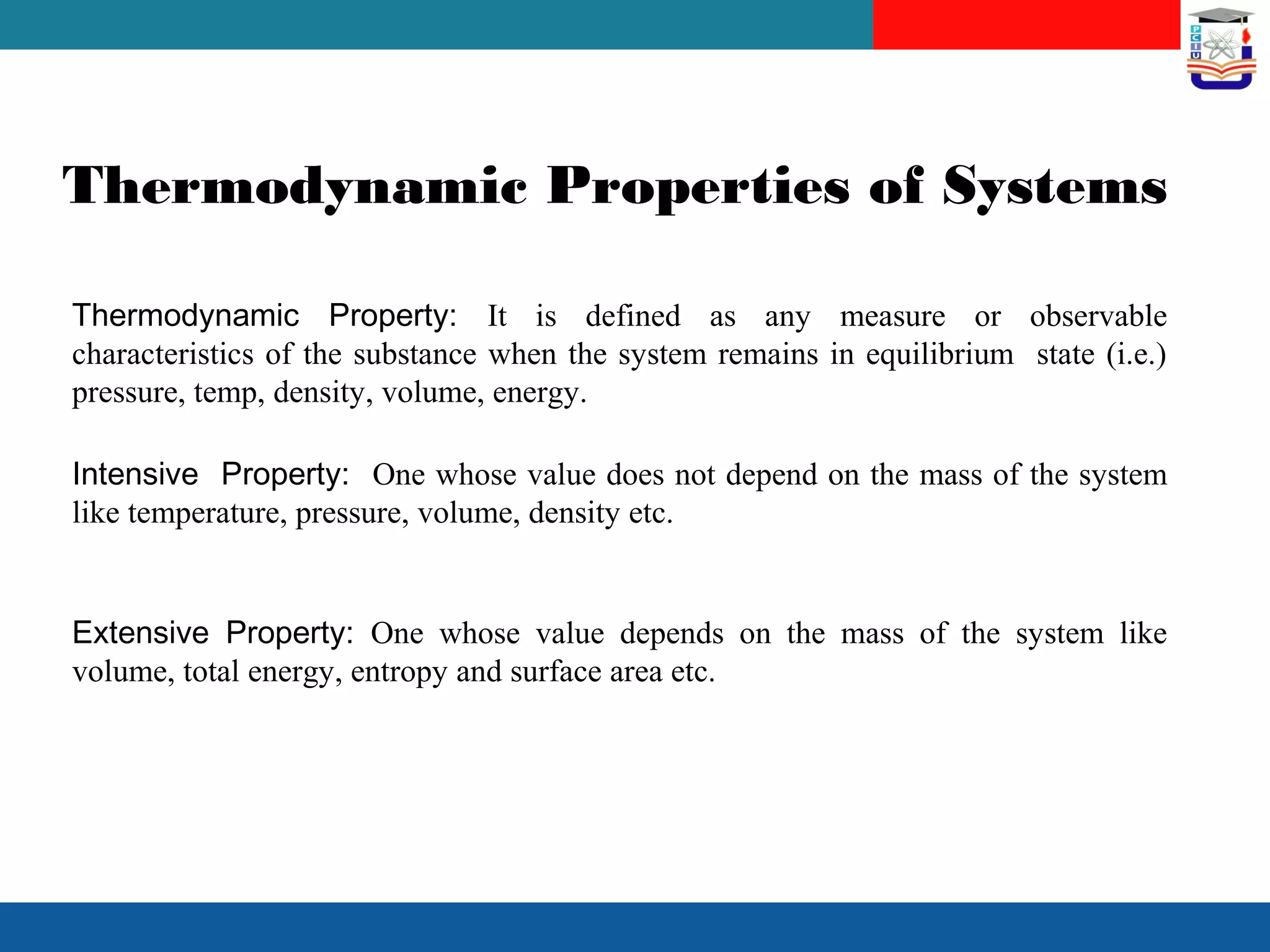 PCIU

Thermodynamic Properties of Systems

Thermodynamic Property: It is defined as any measure or observable characteristics of the substance when the system remains in equilibrium state (i.e.) pressure, temp, density, volume, energy.

Intensive Property: One whose value does not depend on the mass of the system like temperature, pressure, volume, density etc.

Extensive Property: One whose value depends on the mass of the system like volume, total energy, entropy and surface area etc.